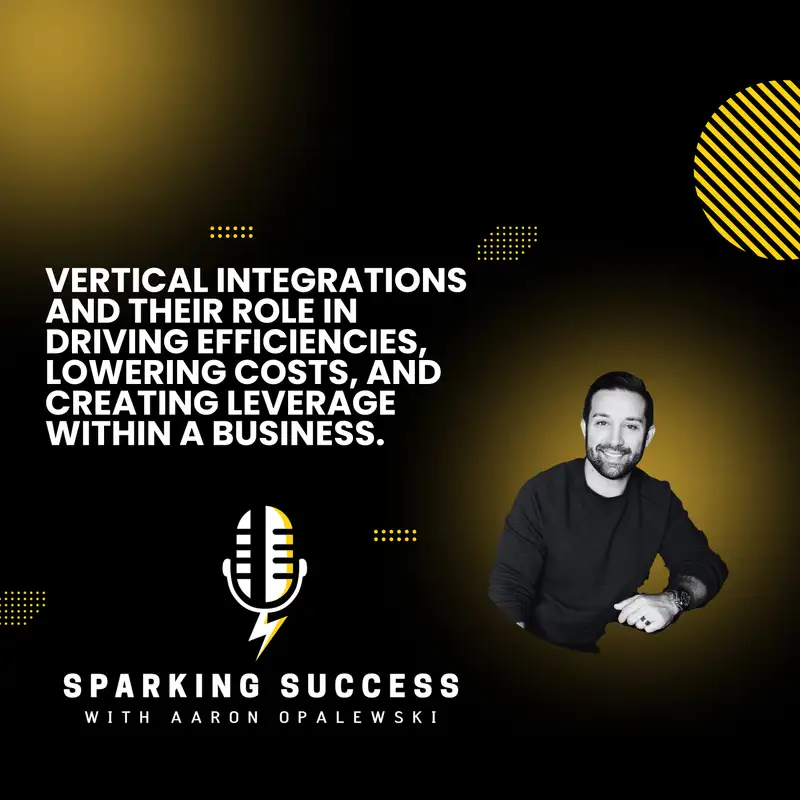 VERTICAL INTEGRATIONS AND THEIR ROLE IN DRIVING EFFICIENCIES, LOWERING COSTS, AND CREATING LEVERAGE WITHIN A BUSINESS.

SPARKING SUCCESS
WITH AARON OPALEWSKI